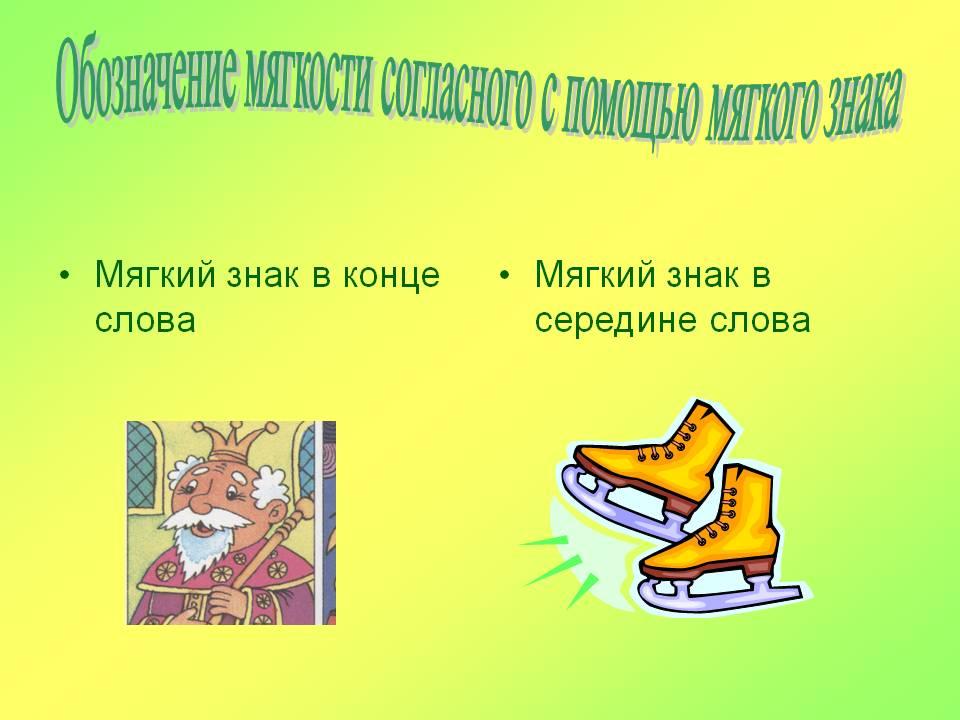 Обозначение мягкости согласного с помощью мягкого знака

• Мягкий знак в конце слова

• Мягкий знак в середине слова